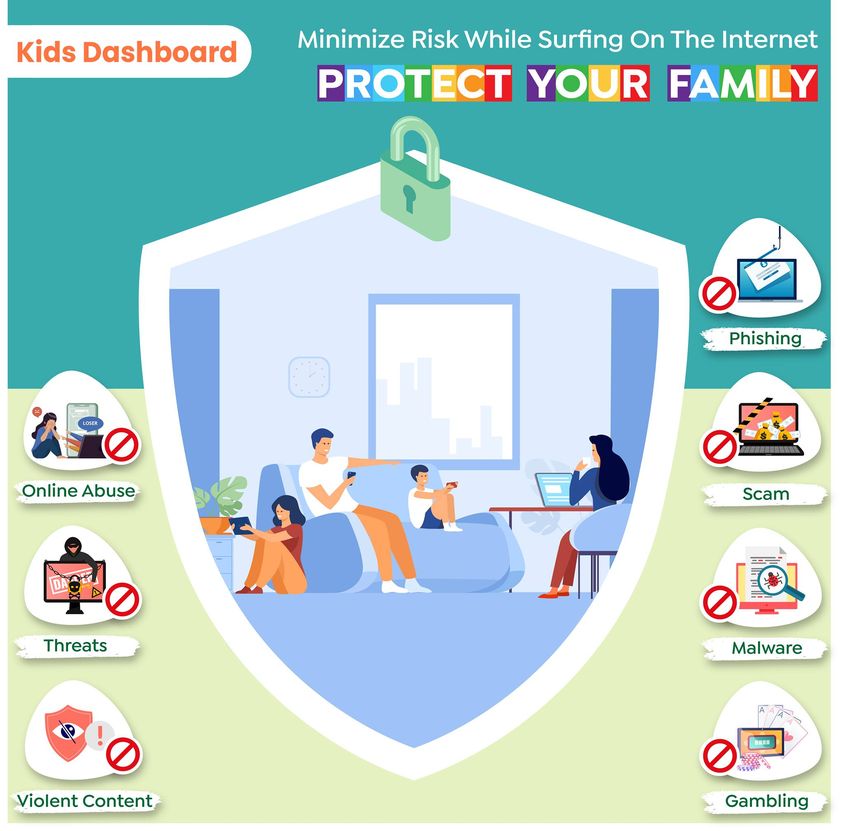 Kids Dashboard

Minimize Risk While Surfing On The Internet

PROTECT YOUR FAMILY

LOSER

Online Abuse

DANGER

Threats

Violent Content

Phishing

Scam

Malware

Gambling